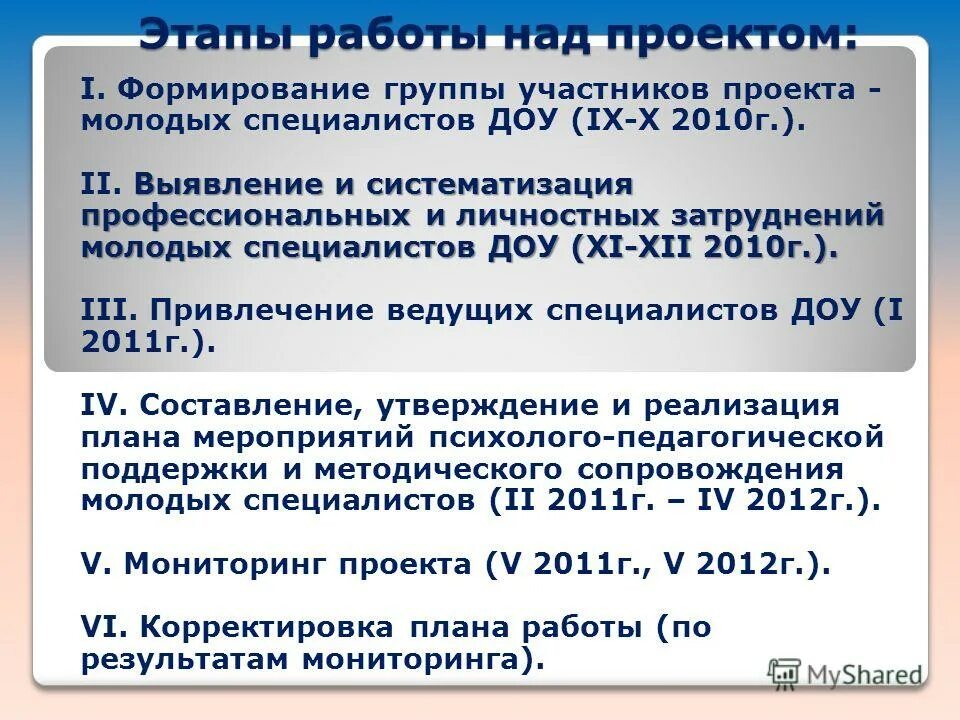 Этапы работы над проектом:

I. Формирование группы участников проекта - молодых специалистов ДОУ (IX-X 2010г.).

II. Выявление и систематизация профессиональных и личностных затруднений молодых специалистов ДОУ (XI-XII 2010г.).

III. Привлечение ведущих специалистов ДОУ (I 2011г.).

IV. Составление, утверждение и реализация плана мероприятий психолого-педагогической поддержки и методического сопровождения молодых специалистов (II 2011г. – IV 2012г.).

V. Мониторинг проекта (V 2011г., V 2012г.).

VI. Корректировка плана работы (по результатам мониторинга).

MyShared